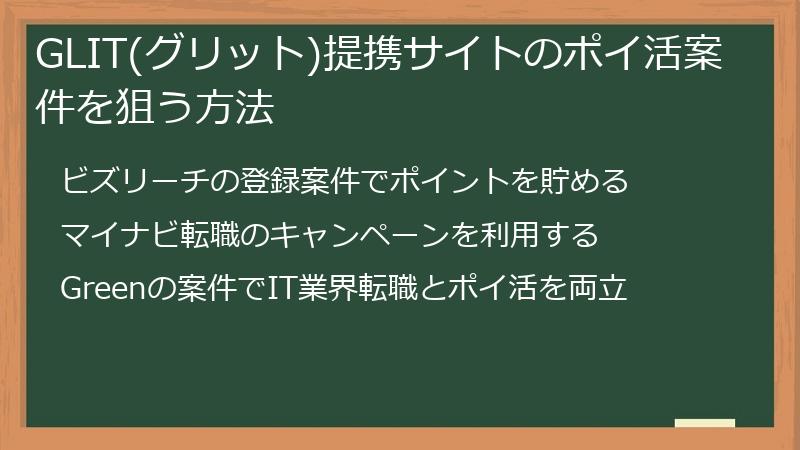 GLIT(グリット)提携サイトのポイ活案件を狙う方法

ビズリーチの登録案件でポイントを貯める

マイナビ転職のキャンペーンを利用する

Greenの案件でIT業界転職とポイ活を両立